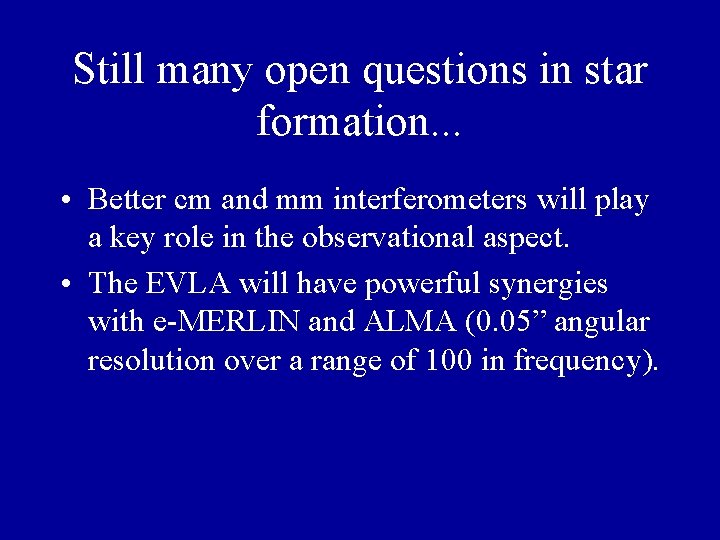 Still many open questions in star formation...

• Better cm and mm interferometers will play a key role in the observational aspect.

• The EVLA will have powerful synergies with e-MERLIN and ALMA (0.05” angular resolution over a range of 100 in frequency).